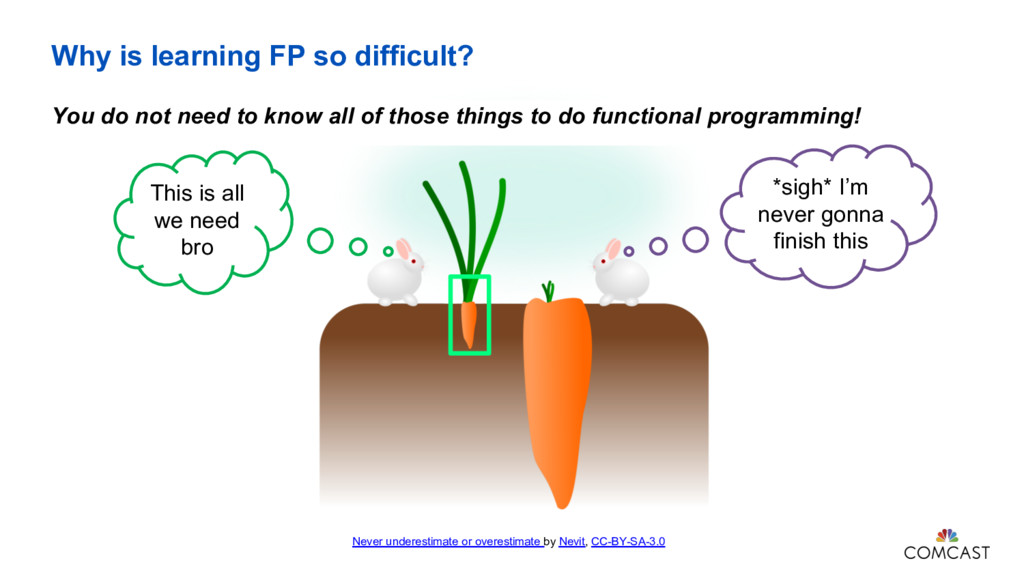 Why is learning FP so difficult?

You do not need to know all of those things to do functional programming!

This is all we need bro

*sigh* I'm never gonna finish this

Never underestimate or overestimate by Nevit, CC-BY-SA-3.0

COMCAST